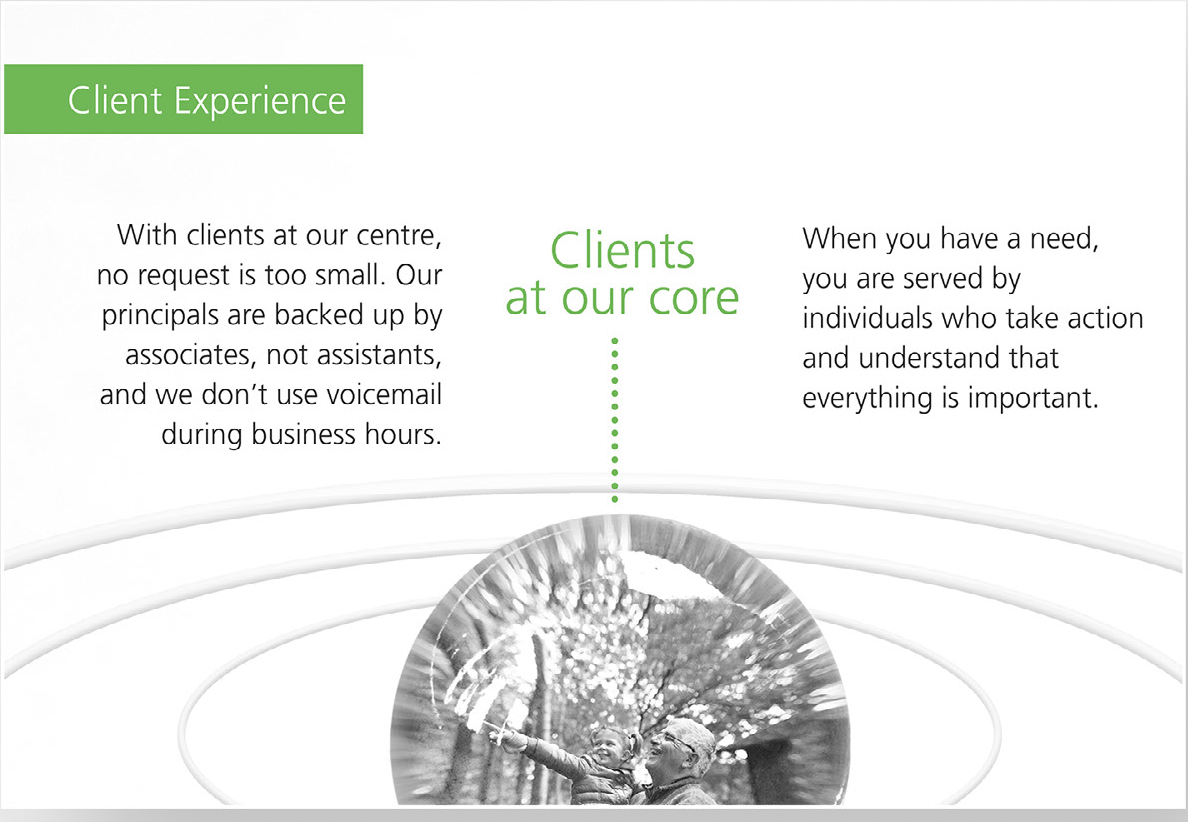 Client Experience

With clients at our centre, no request is too small. Our principals are backed up by associates, not assistants, and we don't use voicemail during business hours.

Clients at our core

When you have a need, you are served by individuals who take action and understand that everything is important.